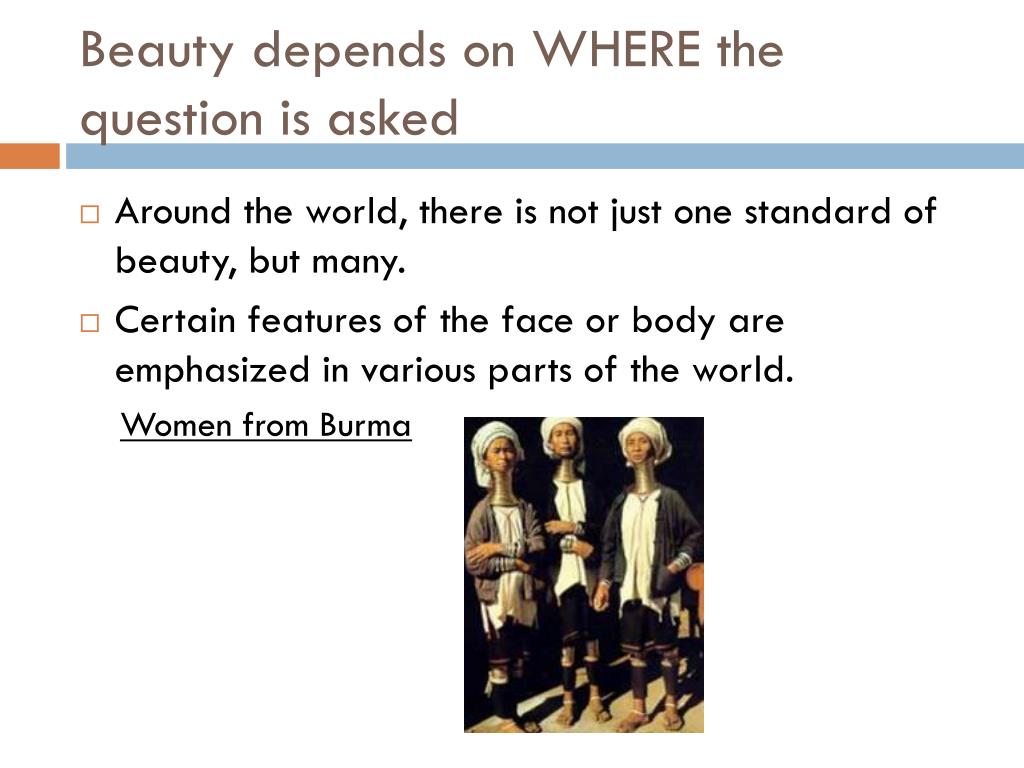 Beauty depends on WHERE the question is asked

□ Around the world, there is not just one standard of beauty, but many.

□ Certain features of the face or body are emphasized in various parts of the world.

Women from Burma